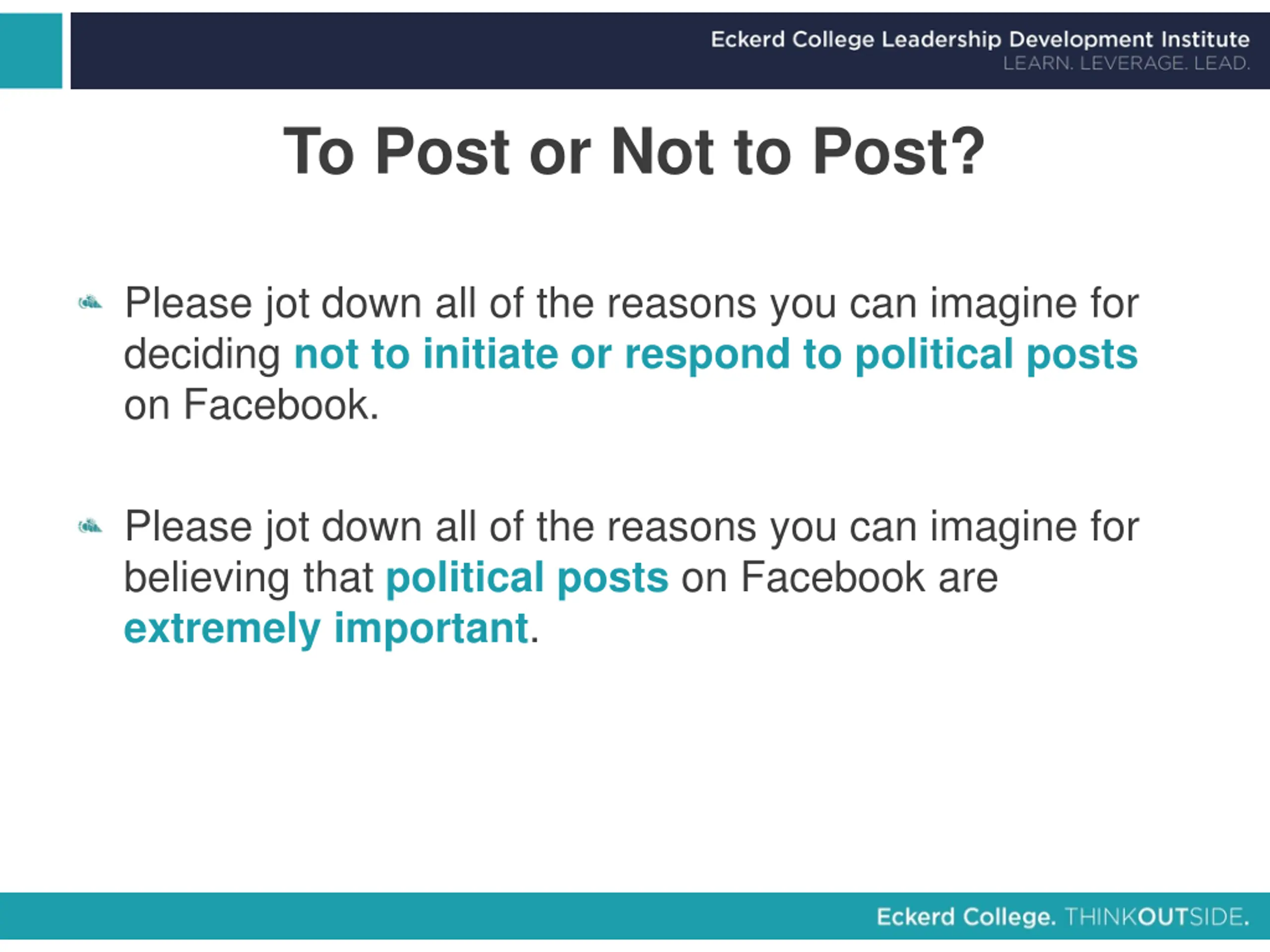 Eckerd College Leadership Development Institute
LEARN. LEVERAGE. LEAD.

To Post or Not to Post?

Please jot down all of the reasons you can imagine for deciding not to initiate or respond to political posts on Facebook.

Please jot down all of the reasons you can imagine for believing that political posts on Facebook are extremely important.

Eckerd College. THINKOUTSIDE.